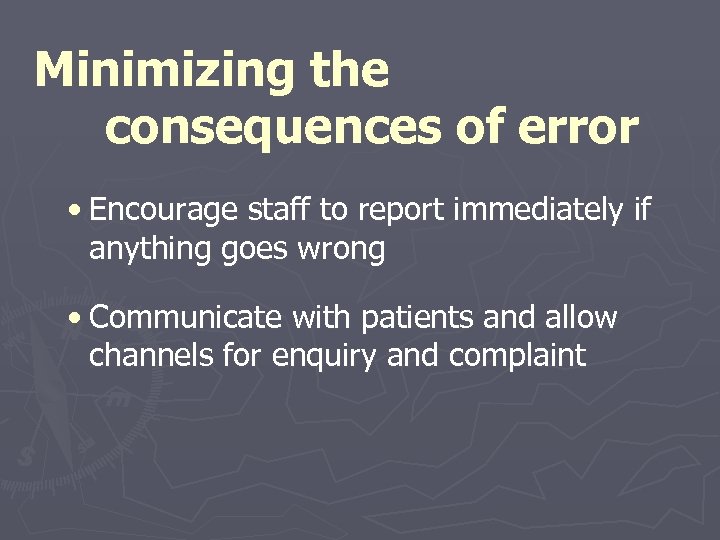 Minimizing the consequences of error

• Encourage staff to report immediately if anything goes wrong

• Communicate with patients and allow channels for enquiry and complaint